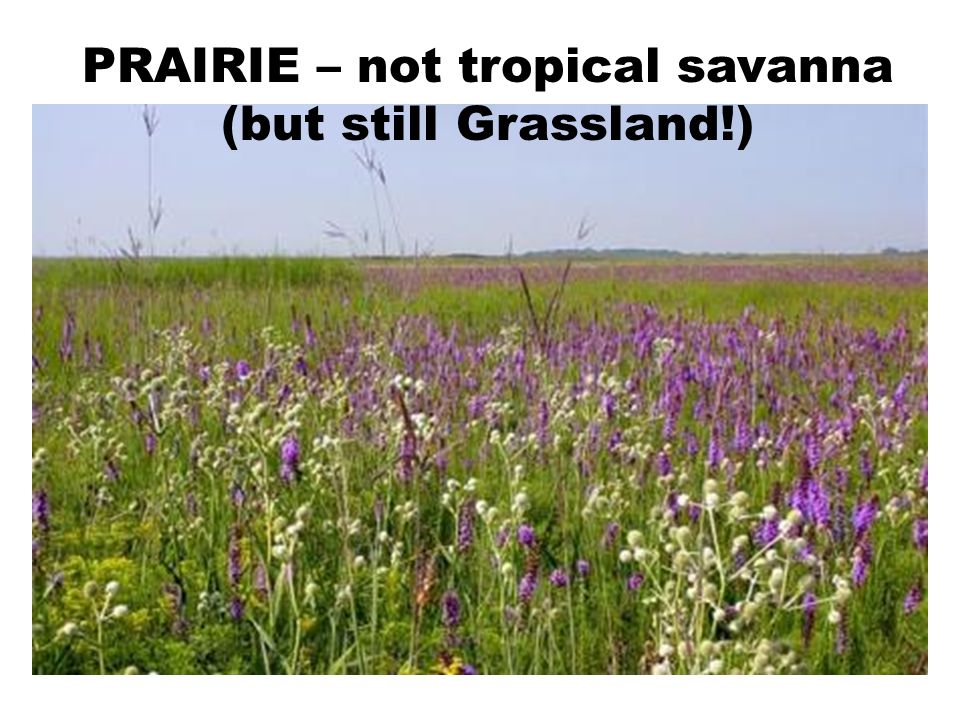 PRAIRIE – not tropical savanna (but still Grassland!)